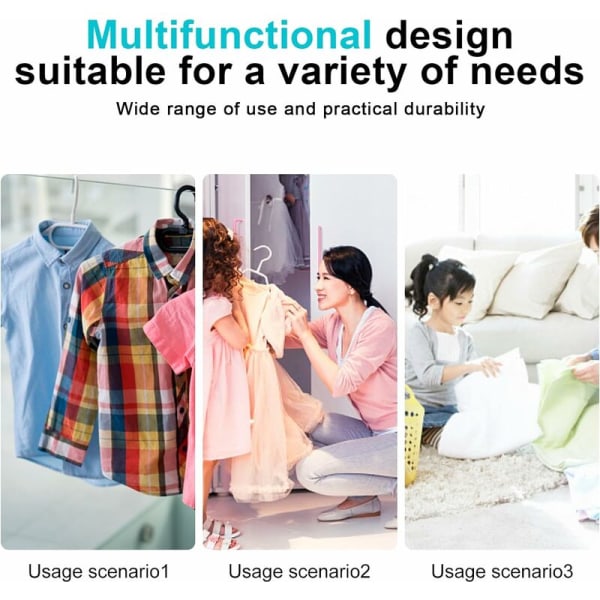 Multifunctional design suitable for a variety of needs

Wide range of use and practical durability

Usage scenario1

Usage scenario2

Usage scenario3